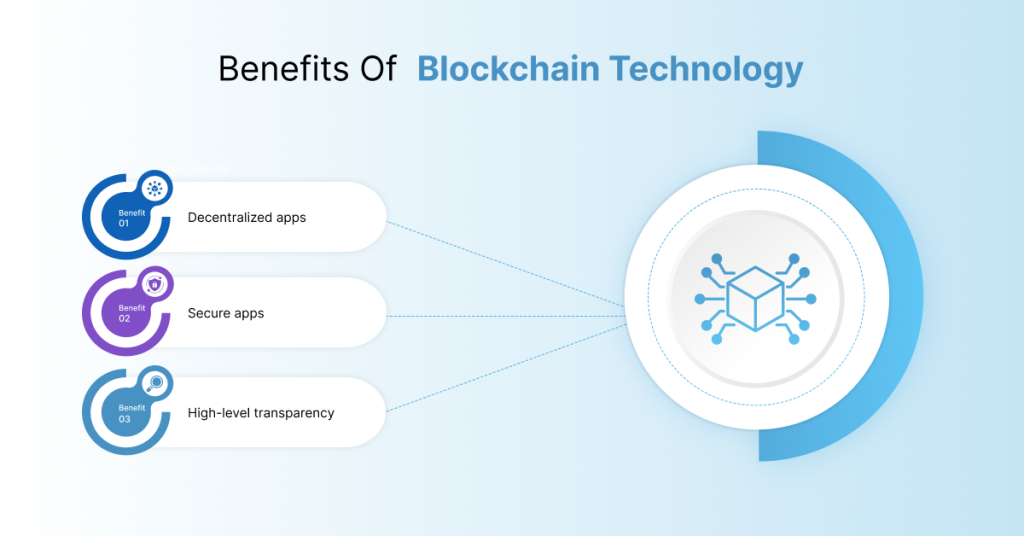 Benefits Of Blockchain Technology

Benefit 01
Decentralized apps

Benefit 02
Secure apps

Benefit 03
High-level transparency